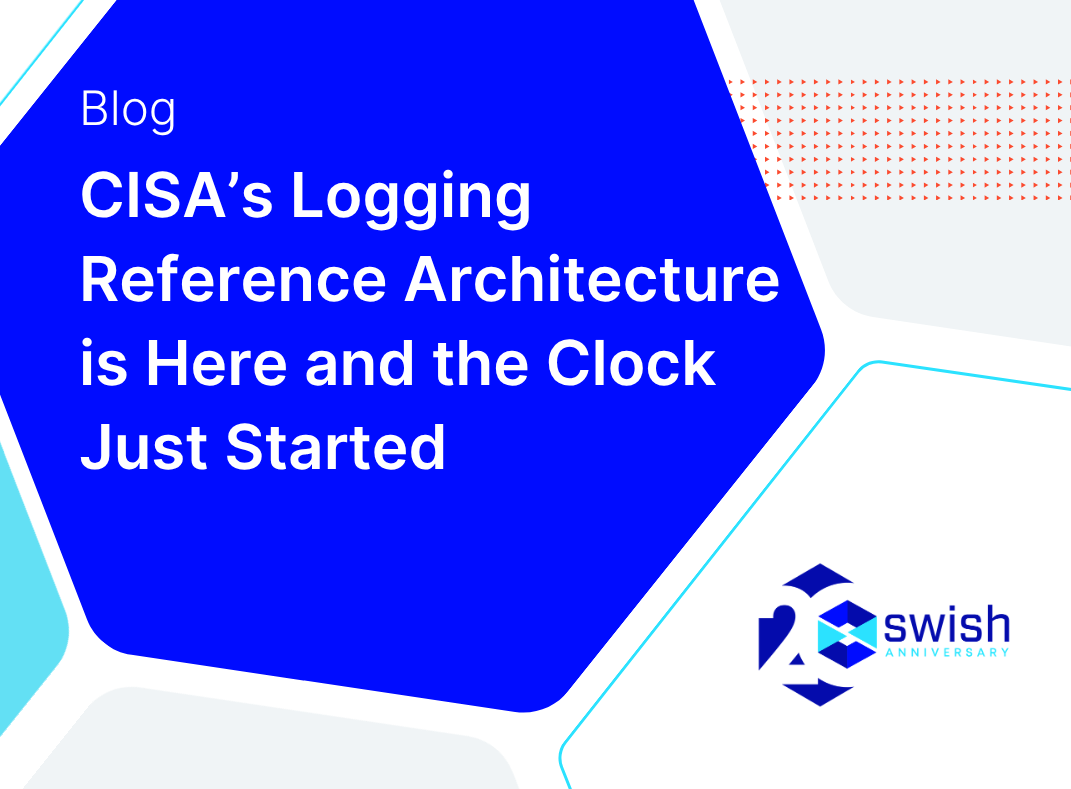 Blog

CISA's Logging Reference Architecture is Here and the Clock Just Started

20 swish ANNIVERSARY